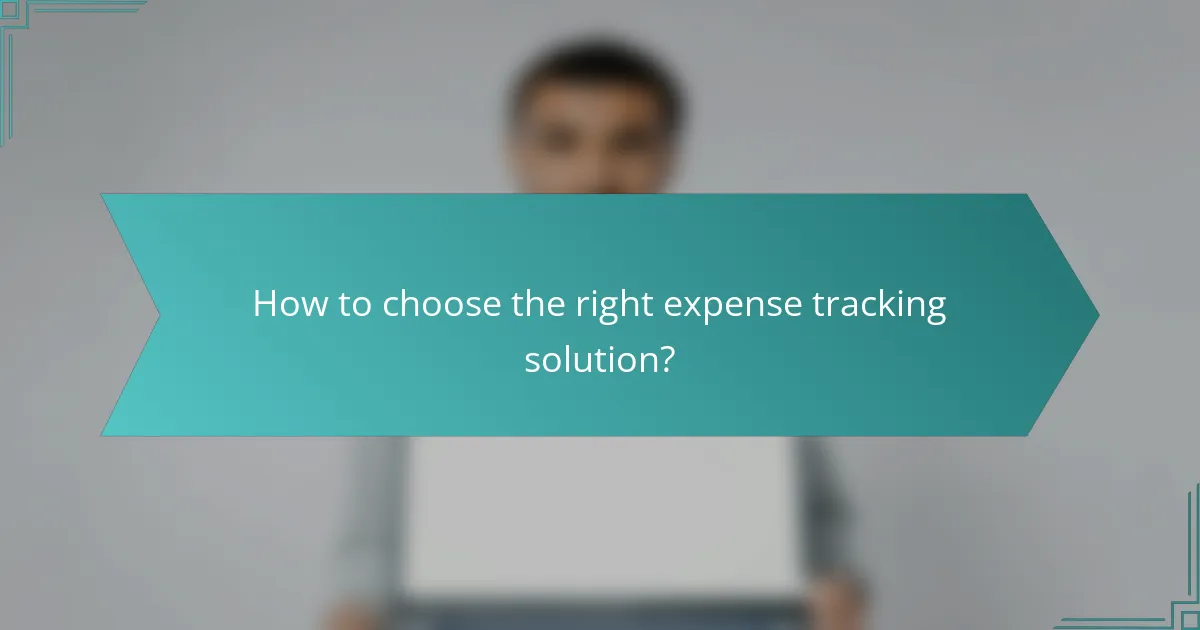 How to choose the right expense tracking solution?